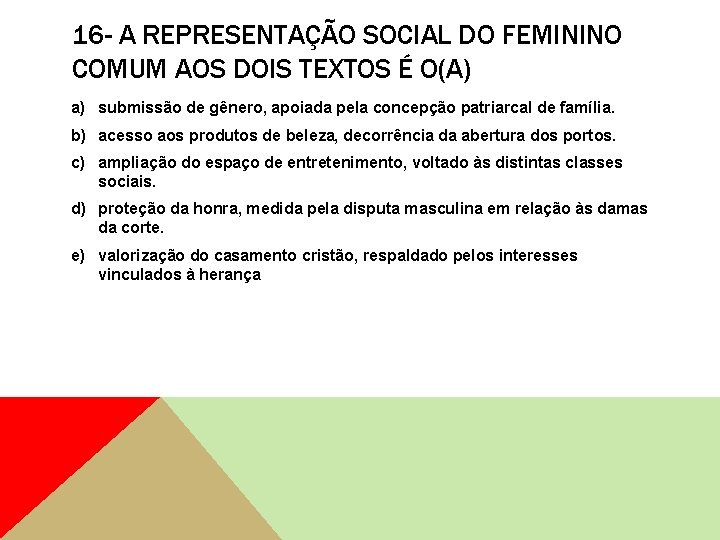 16- A REPRESENTAÇÃO SOCIAL DO FEMININO COMUM AOS DOIS TEXTOS É O(A)

a) submissão de gênero, apoiada pela concepção patriarcal de família.

b) acesso aos produtos de beleza, decorrência da abertura dos portos.

c) ampliação do espaço de entretenimento, voltado às distintas classes sociais.

d) proteção da honra, medida pela disputa masculina em relação às damas da corte.

e) valorização do casamento cristão, respaldado pelos interesses vinculados à herança